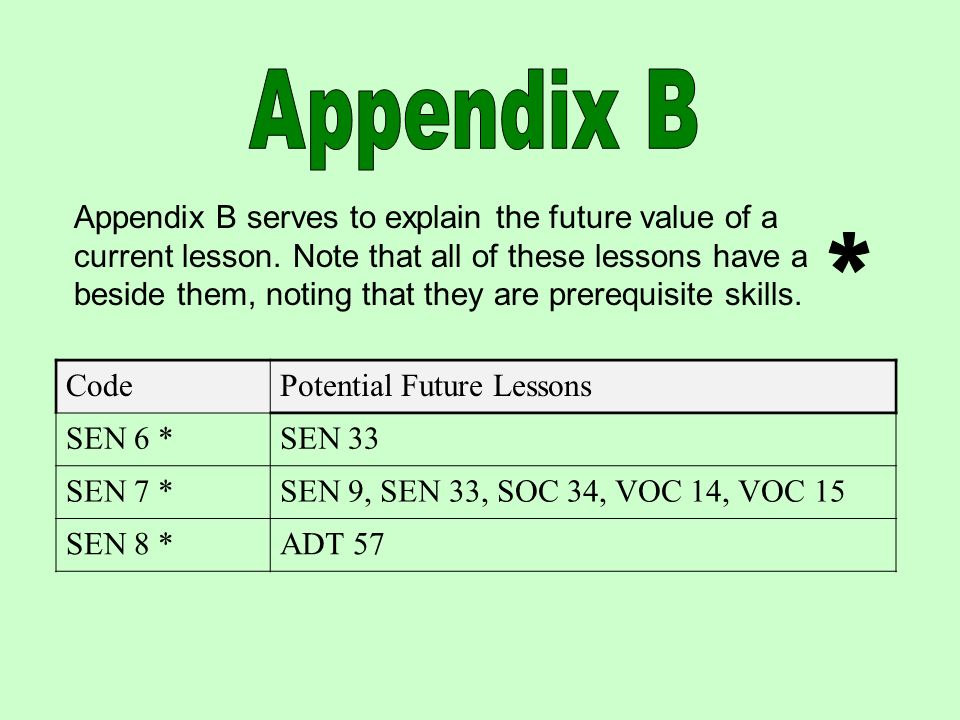 Appendix B

Appendix B serves to explain the future value of a current lesson. Note that all of these lessons have a * beside them, noting that they are prerequisite skills.

| Code | Potential Future Lessons |
|---|---|
| SEN 6 * | SEN 33 |
| SEN 7 * | SEN 9, SEN 33, SOC 34, VOC 14, VOC 15 |
| SEN 8 * | ADT 57 |